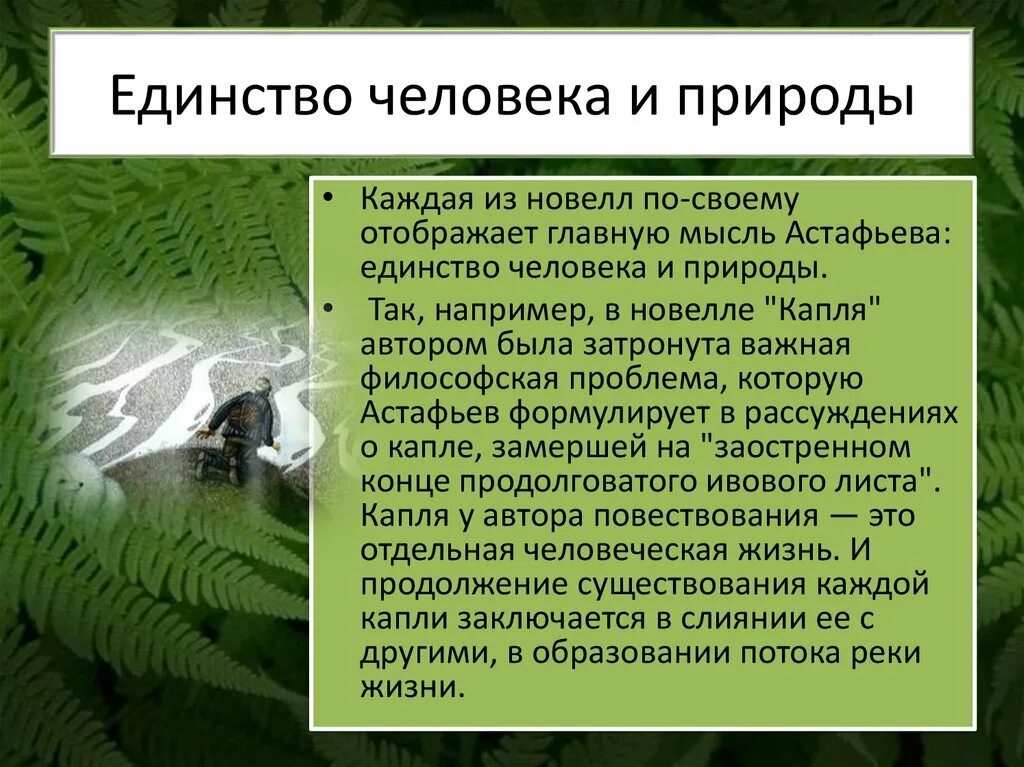 Единство человека и природы

• Каждая из новелл по-своему отображает главную мысль Астафьева: единство человека и природы.
• Так, например, в новелле "Капля" автором была затронута важная философская проблема, которую Астафьев формулирует в рассуждениях о капле, замершей на "заостренном конце продолговатого ивового листа". Капля у автора повествования — это отдельная человеческая жизнь. И продолжение существования каждой капли заключается в слиянии ее с другими, в образовании потока реки жизни.